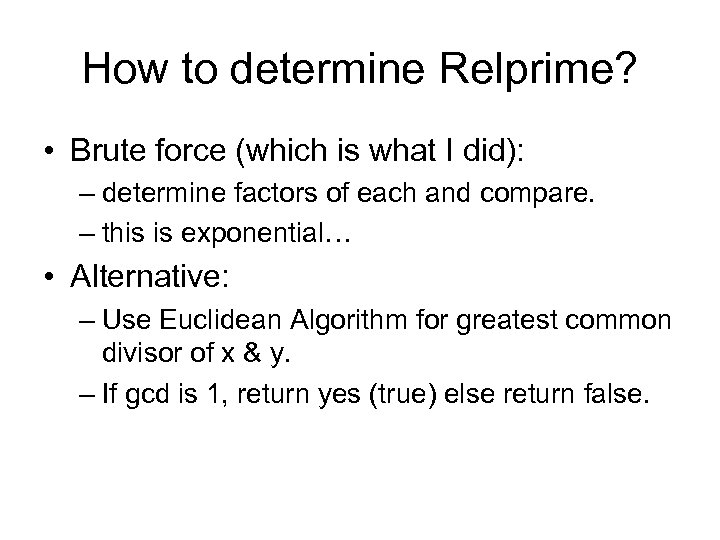 How to determine Relprime?

• Brute force (which is what I did):
– determine factors of each and compare.
– this is exponential…

• Alternative:
– Use Euclidean Algorithm for greatest common divisor of x & y.
– If gcd is 1, return yes (true) else return false.